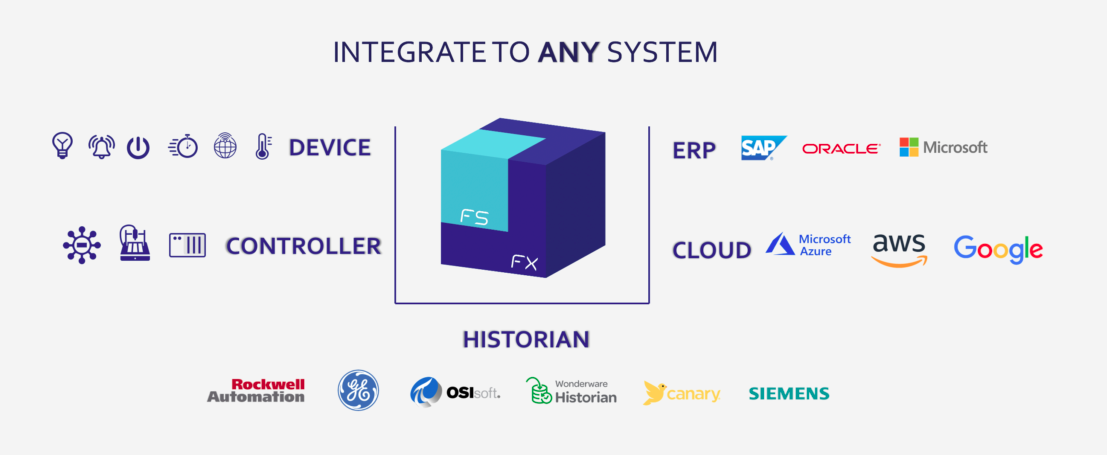 INTEGRATE TO ANY SYSTEM

DEVICE

CONTROLLER

FS

FX

ERP SAP ORACLE Microsoft

CLOUD Microsoft Azure aws Google

HISTORIAN

Rockwell Automation

GE

OSIsoft.

Wonderware Historian

canary

SIEMENS